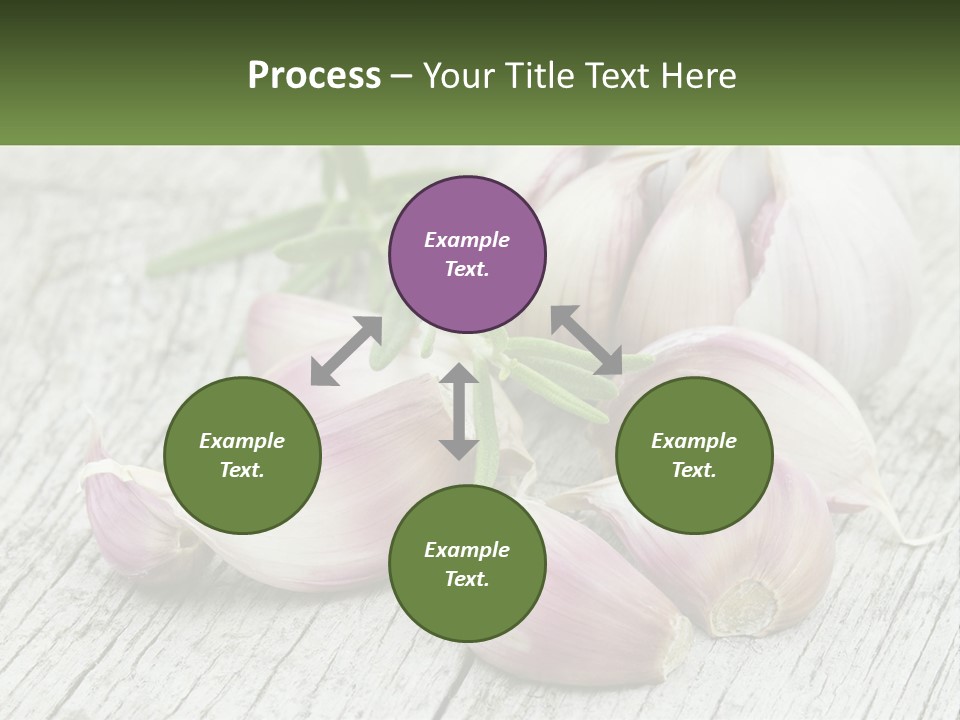 Process – Your Title Text Here

Example Text.

Example Text.

Example Text.

Example Text.